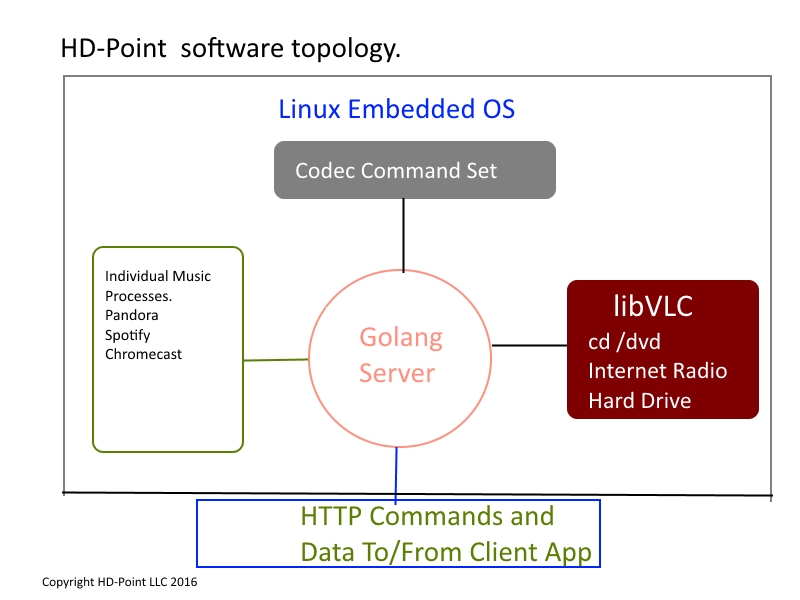 HD-Point  software topology.

Linux Embedded OS

Codec Command Set

Individual Music Processes.
Pandora
Spotify
Chromecast

Golang Server

libVLC
cd /dvd
Internet Radio
Hard Drive

HTTP Commands and Data To/From Client App

Copyright HD-Point LLC 2016